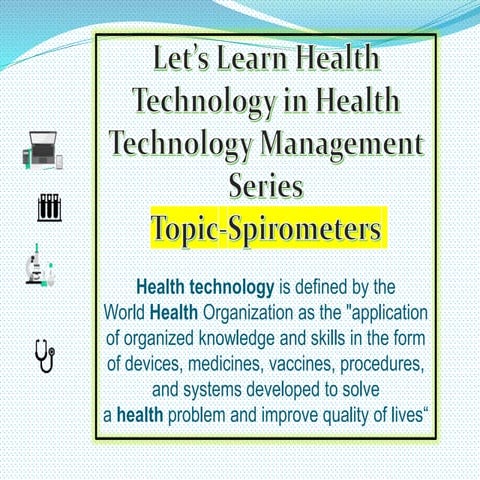 Let's Learn Health Technology in Health Technology Management Series

Topic-Spirometers

Health technology is defined by the World Health Organization as the "application of organized knowledge and skills in the form of devices, medicines, vaccines, procedures, and systems developed to solve a health problem and improve quality of lives“